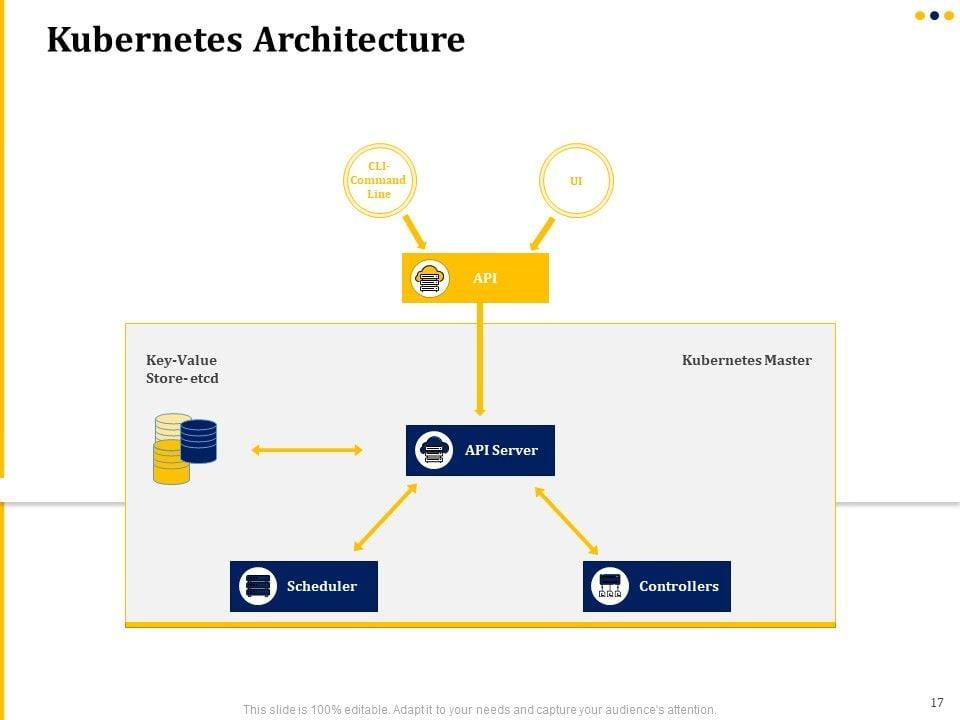 Kubernetes Architecture

CLI-Command Line

UI

API

Key-Value Store- etcd

Kubernetes Master

API Server

Scheduler

Controllers

This slide is 100% editable. Adapt it to your needs and capture your audience's attention.

17